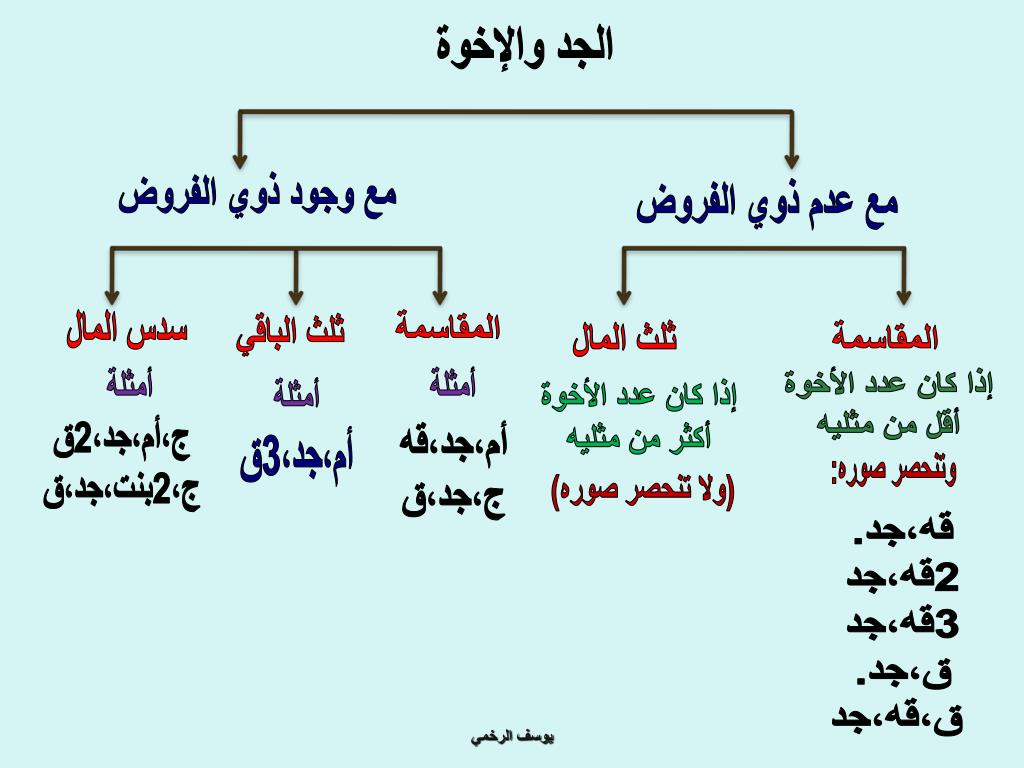 الجد والإخوة

مع عدم ذوي الفروض

المقاسمة

إذا كان عدد الأخوة أقل من مثليه وتنحصر صوره:

قه،جد.

2قه،جد

3قه،جد

ق،جد.

ق،قه،جد

ثلث المال

إذا كان عدد الأخوة أكثر من مثليه

(ولا تنحصر صوره)

مع وجود ذوي الفروض

المقاسمة

أمثلة

أم،جد،قه

ج،جد،ق

ثلث الباقي

أمثلة

أم،جد،3ق

سدس المال

أمثلة

ج،أم،جد،2ق

ج،2بنت،جد،ق

يوسف الرخمي